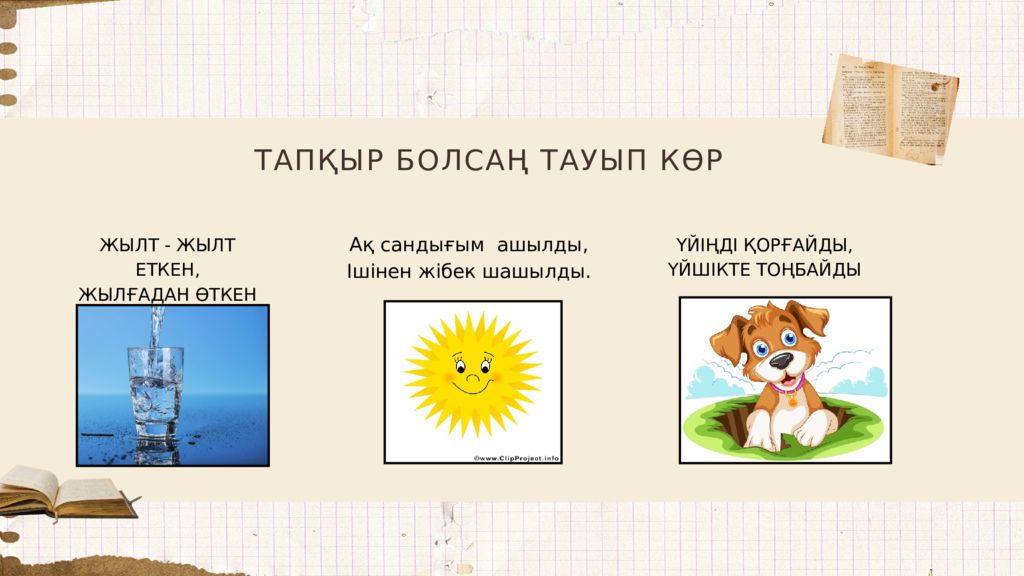 ТАПҚЫР БОЛСАҢ ТАУЫП КӨР

ЖЫЛТ - ЖЫЛТ ЕТКЕН, ЖЫЛҒАДАН ӨТКЕН

Ақ сандығым ашылды, Ішінен жібек шашылды.

©www.ClipProject.info

ҮЙІҢДІ ҚОРҒАЙДЫ, ҮЙШІКТЕ ТОҢБАЙДЫ